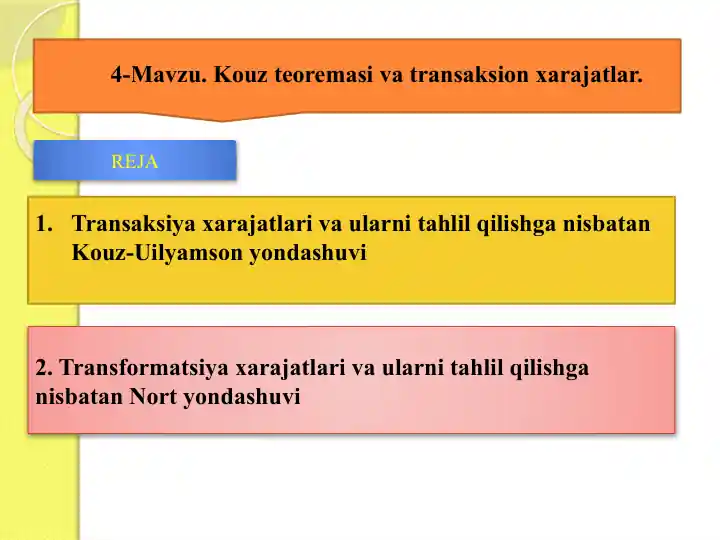 4-Mavzu. Kouz teoremasi va transaksion xarajatlar.

REJA

1. Transaksiya xarajatlari va ularni tahlil qilishga nisbatan Kouz-Uilyamson yondashuvi

2. Transformatsiya xarajatlari va ularni tahlil qilishga nisbatan Nort yondashuvi